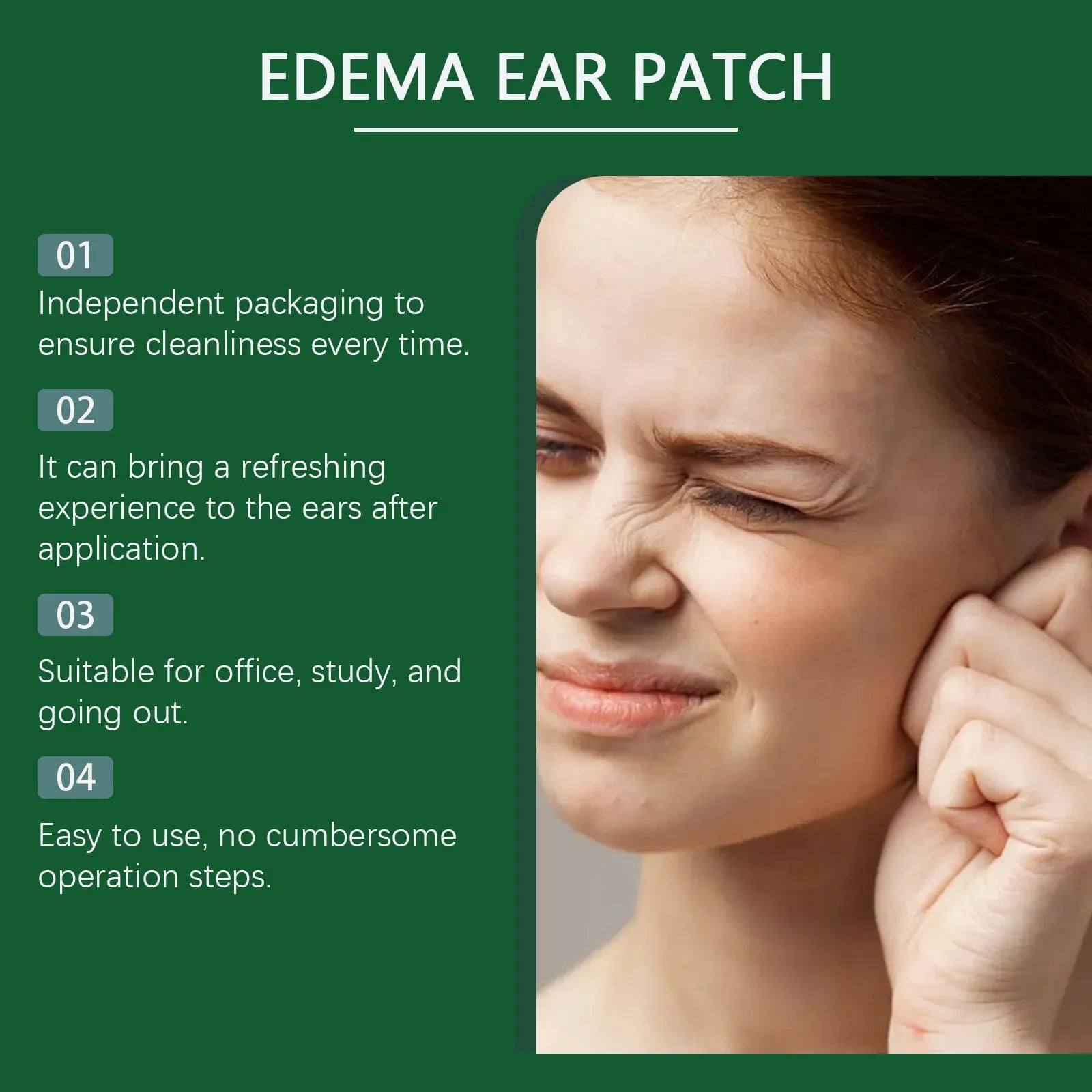 EDEMA EAR PATCH

01

Independent packaging to ensure cleanliness every time.

02

It can bring a refreshing experience to the ears after application.

03

Suitable for office, study, and going out.

04

Easy to use, no cumbersome operation steps.